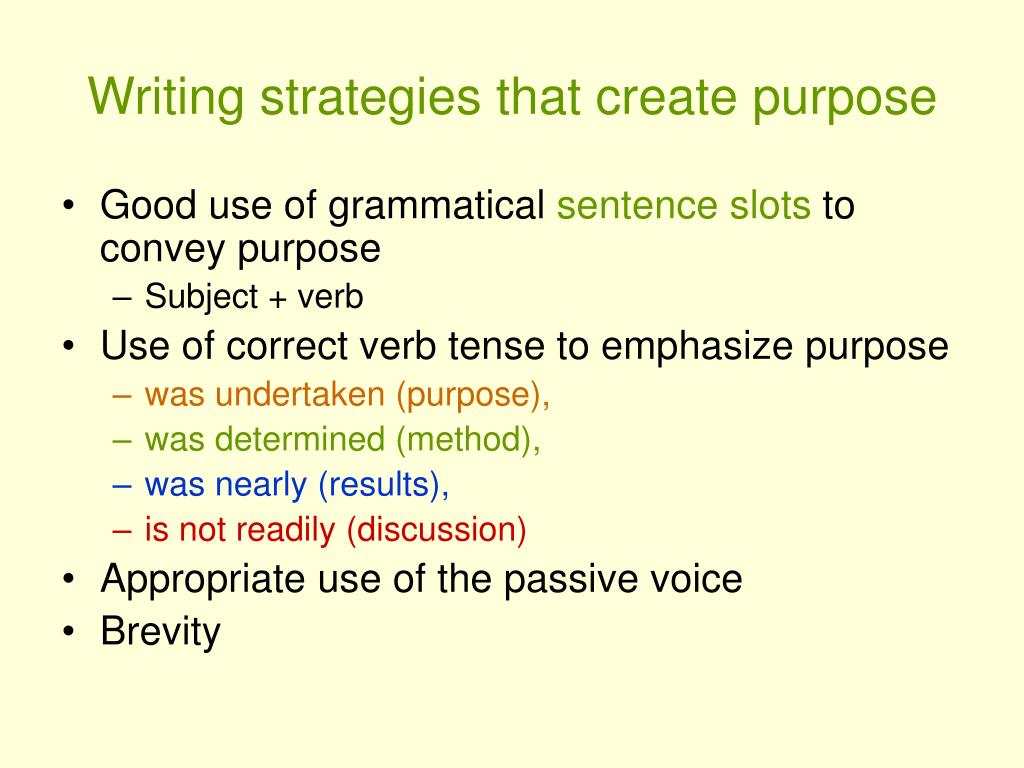 Writing strategies that create purpose

• Good use of grammatical sentence slots to convey purpose
 – Subject + verb
• Use of correct verb tense to emphasize purpose
 – was undertaken (purpose),
 – was determined (method),
 – was nearly (results),
 – is not readily (discussion)
• Appropriate use of the passive voice
• Brevity